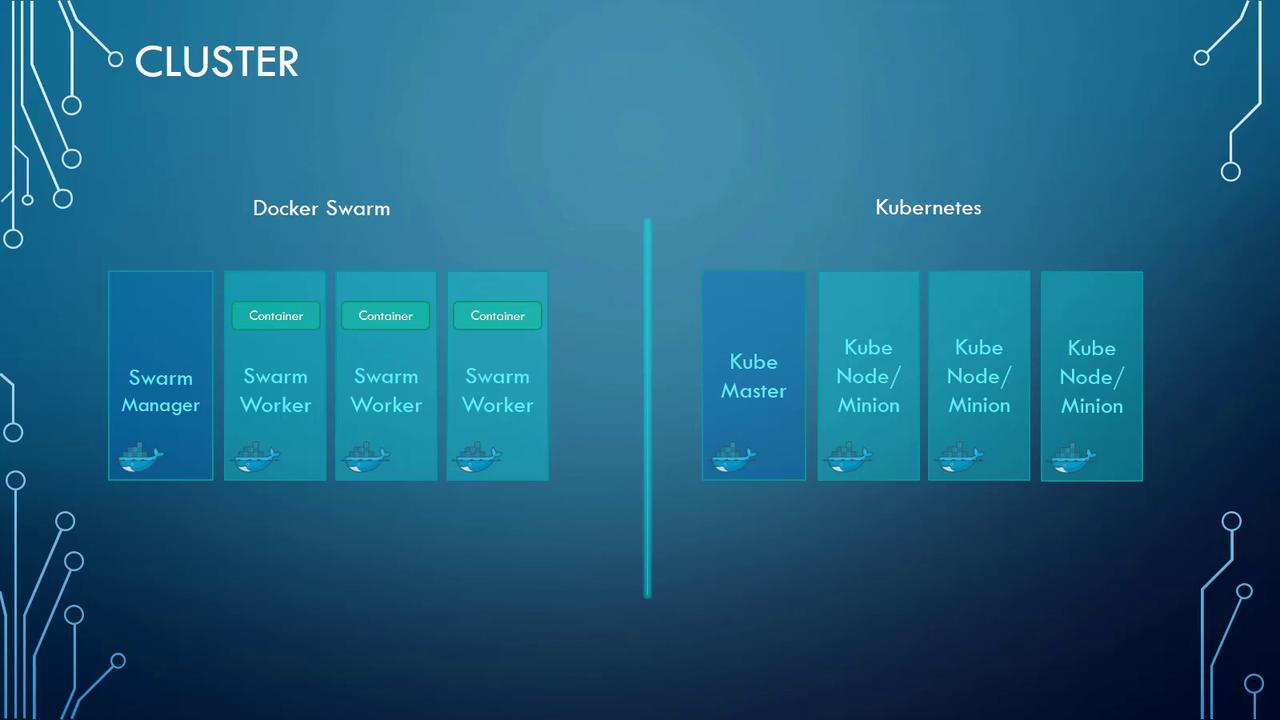 CLUSTER

Docker Swarm

Swarm Manager

Container

Swarm Worker

Container

Swarm Worker

Container

Swarm Worker

Kubernetes

Kube Master

Kube Node/ Minion

Kube Node/ Minion

Kube Node/ Minion